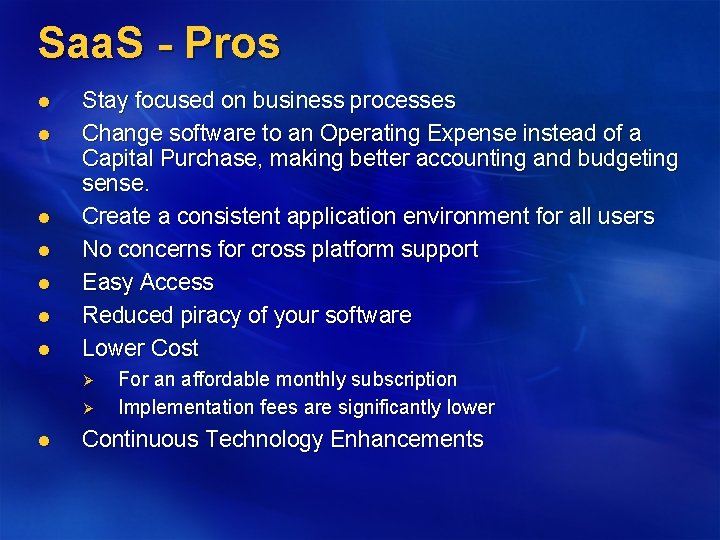 SaaS - Pros

- Stay focused on business processes
- Change software to an Operating Expense instead of a Capital Purchase, making better accounting and budgeting sense.
- Create a consistent application environment for all users
- No concerns for cross platform support
- Easy Access
- Reduced piracy of your software
- Lower Cost
  - For an affordable monthly subscription
  - Implementation fees are significantly lower
- Continuous Technology Enhancements